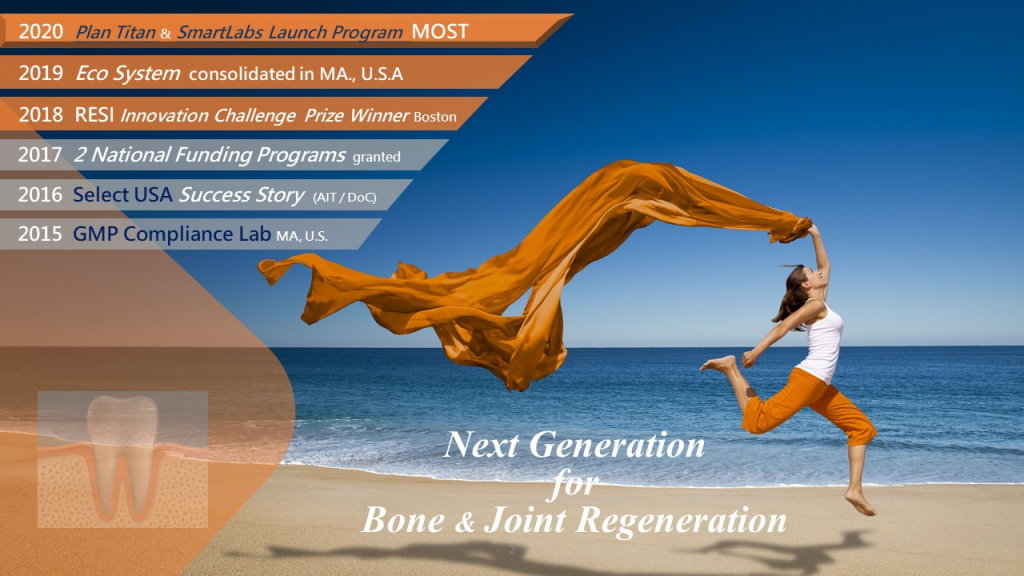 2020 Plan Titan & SmartLabs Launch Program MOST

2019 Eco System consolidated in MA., U.S.A

2018 RESI Innovation Challenge Prize Winner Boston

2017 2 National Funding Programs granted

2016 Select USA Success Story (AIT / DoC)

2015 GMP Compliance Lab MA, U.S.

Next Generation for Bone & Joint Regeneration